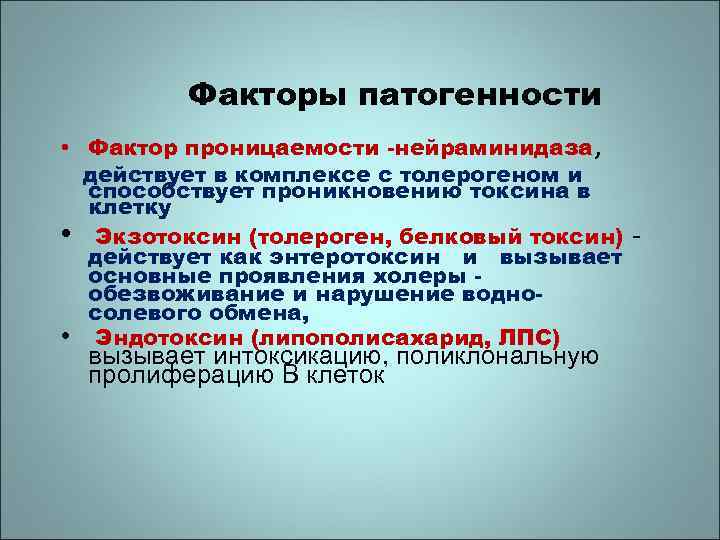 Факторы патогенности

• Фактор проницаемости -нейраминидаза, действует в комплексе с толерогеном и способствует проникновению токсина в клетку

• Экзотоксин (толероген, белковый токсин) - действует как энтеротоксин и вызывает основные проявления холеры - обезвоживание и нарушение водно-солевого обмена,

• Эндотоксин (липополисахарид, ЛПС) вызывает интоксикацию, поликлональную пролиферацию В клеток